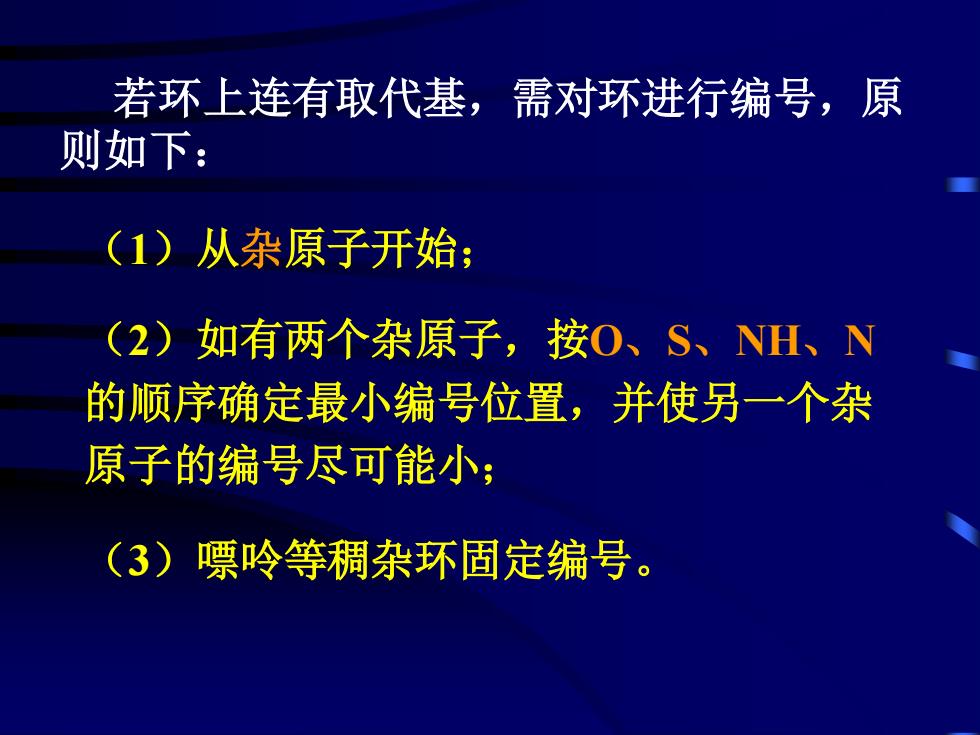 若环上连有取代基，需对环进行编号，原则如下：

（1）从杂原子开始；

（2）如有两个杂原子，按O、S、NH、N的顺序确定最小编号位置，并使另一个杂原子的编号尽可能小；

（3）嘌呤等稠杂环固定编号。